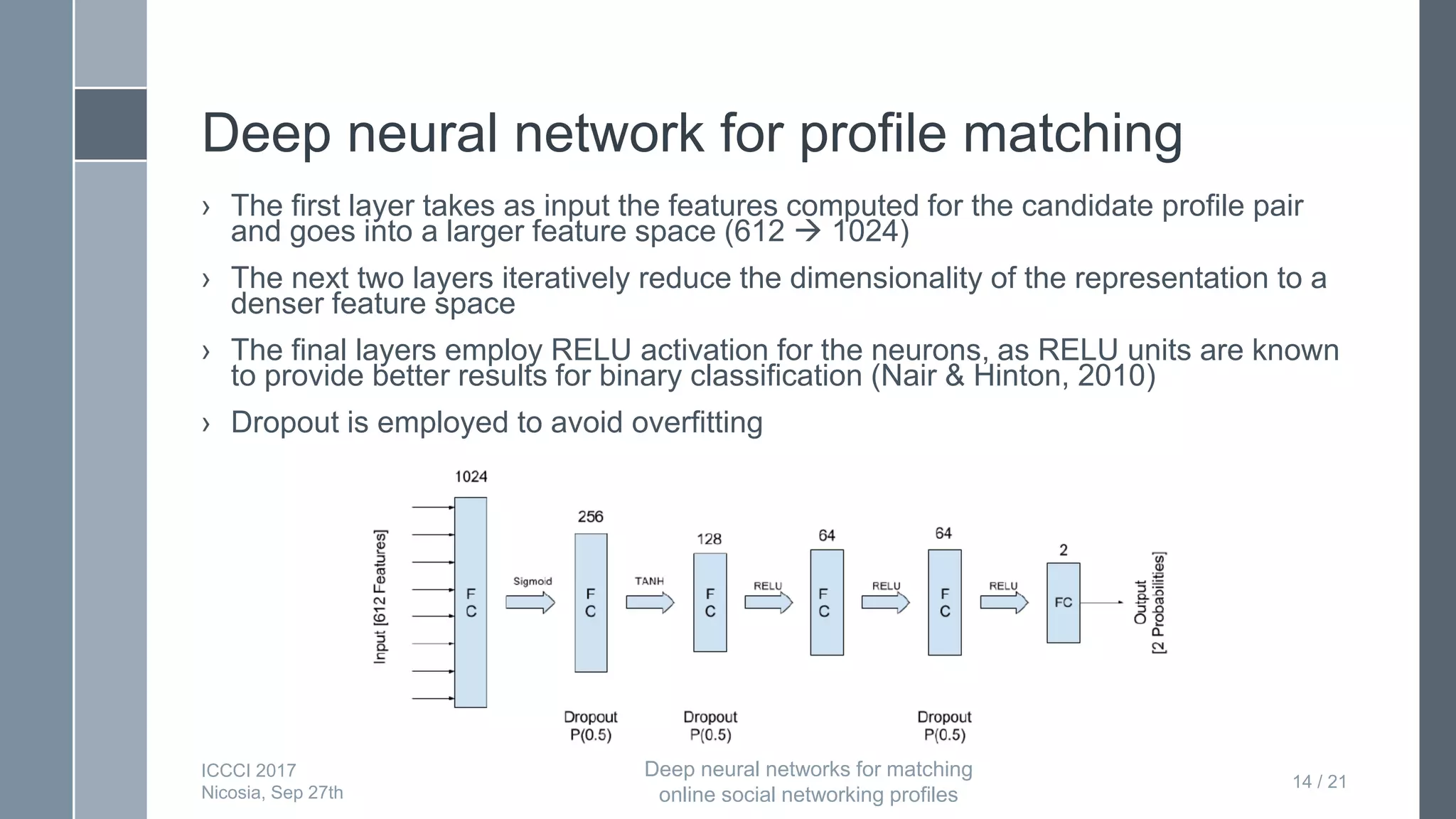 Deep neural network for profile matching

› The first layer takes as input the features computed for the candidate profile pair and goes into a larger feature space (612 → 1024)

› The next two layers iteratively reduce the dimensionality of the representation to a denser feature space

› The final layers employ RELU activation for the neurons, as RELU units are known to provide better results for binary classification (Nair & Hinton, 2010)

› Dropout is employed to avoid overfitting

Input [612 Features]

1024
F C

Sigmoid

256
F C

TANH

128
F C

RELU

64
F C

RELU

64
F C

RELU

2
FC

Output [2 Probabilities]

Dropout P(0.5)

Dropout P(0.5)

Dropout P(0.5)

ICCCI 2017
Nicosia, Sep 27th

Deep neural networks for matching online social networking profiles

14 / 21